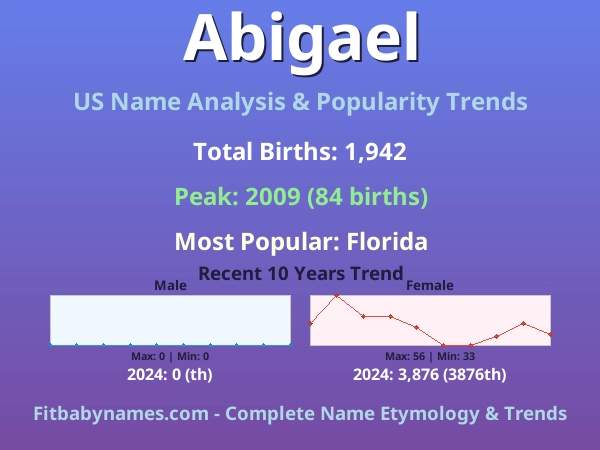 Abigael

US Name Analysis & Popularity Trends

Total Births: 1,942

Peak: 2009 (84 births)

Most Popular: Florida

Recent 10 Years Trend

Male

Max: 0 | Min: 0

2024: 0 (th)

Female

Max: 56 | Min: 33

2024: 3,876 (3876th)

Fitbabynames.com - Complete Name Etymology & Trends